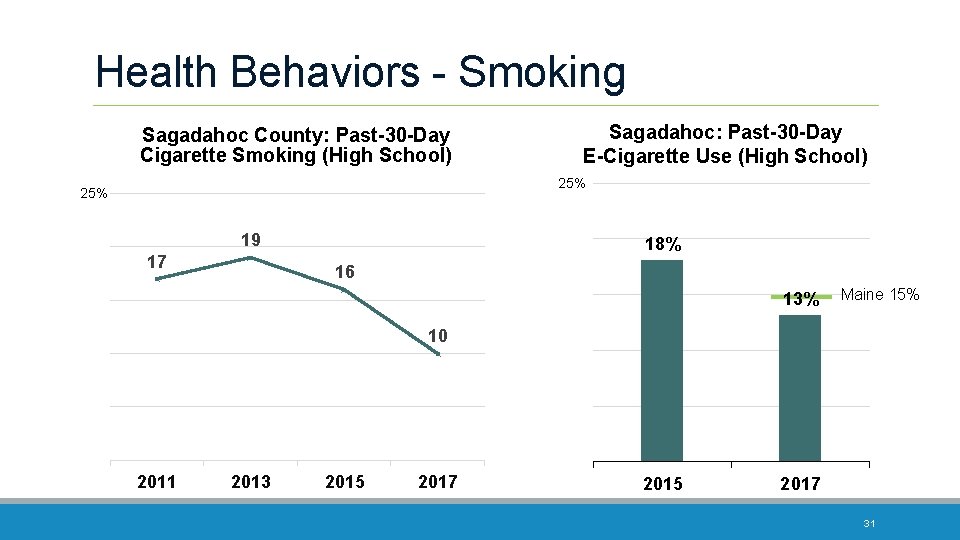 Health Behaviors - Smoking

Sagadahoc County: Past-30-Day Cigarette Smoking (High School)

25%

17

19

16

10

2011 2013 2015 2017

Sagadahoc: Past-30-Day E-Cigarette Use (High School)

25%

18%

13%

Maine 15%

2015 2017

31